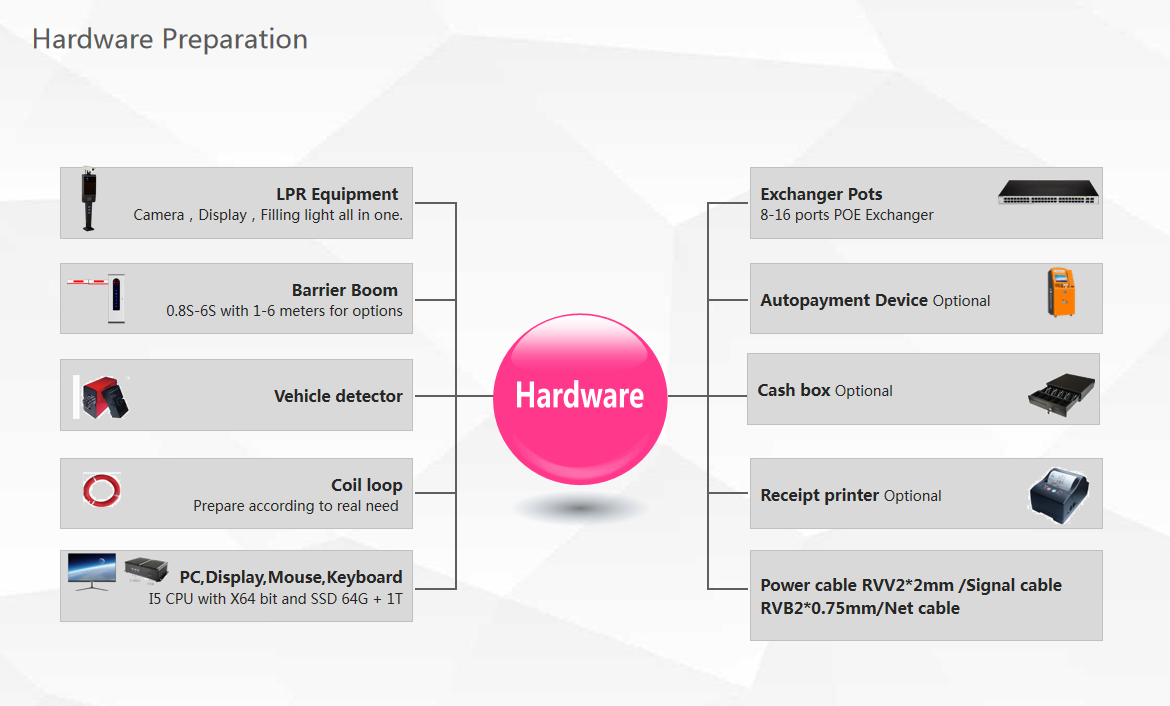 Hardware Preparation

LPR Equipment
Camera，Display，Filling light all in one.

Barrier Boom
0.8S-6S with 1-6 meters for options

Vehicle detector

Coil loop
Prepare according to real need

PC,Display,Mouse,Keyboard
I5 CPU with X64 bit and SSD 64G + 1T

Hardware

Exchanger Pots
8-16 ports POE Exchanger

Autopayment Device Optional

Cash box Optional

Receipt printer Optional

Power cable RVV2*2mm /Signal cable RVB2*0.75mm/Net cable